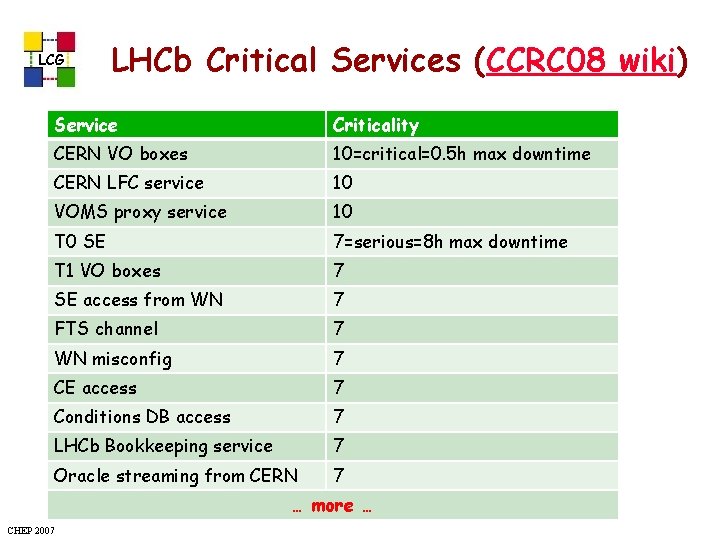 LCG

LHCb Critical Services (CCRC08 wiki)

| Service | Criticality |
|---|---|
| CERN VO boxes | 10=critical=0.5h max downtime |
| CERN LFC service | 10 |
| VOMS proxy service | 10 |
| T0 SE | 7=serious=8h max downtime |
| T1 VO boxes | 7 |
| SE access from WN | 7 |
| FTS channel | 7 |
| WN misconfig | 7 |
| CE access | 7 |
| Conditions DB access | 7 |
| LHCb Bookkeeping service | 7 |
| Oracle streaming from CERN | 7 |
| … more … | |

CHEP 2007